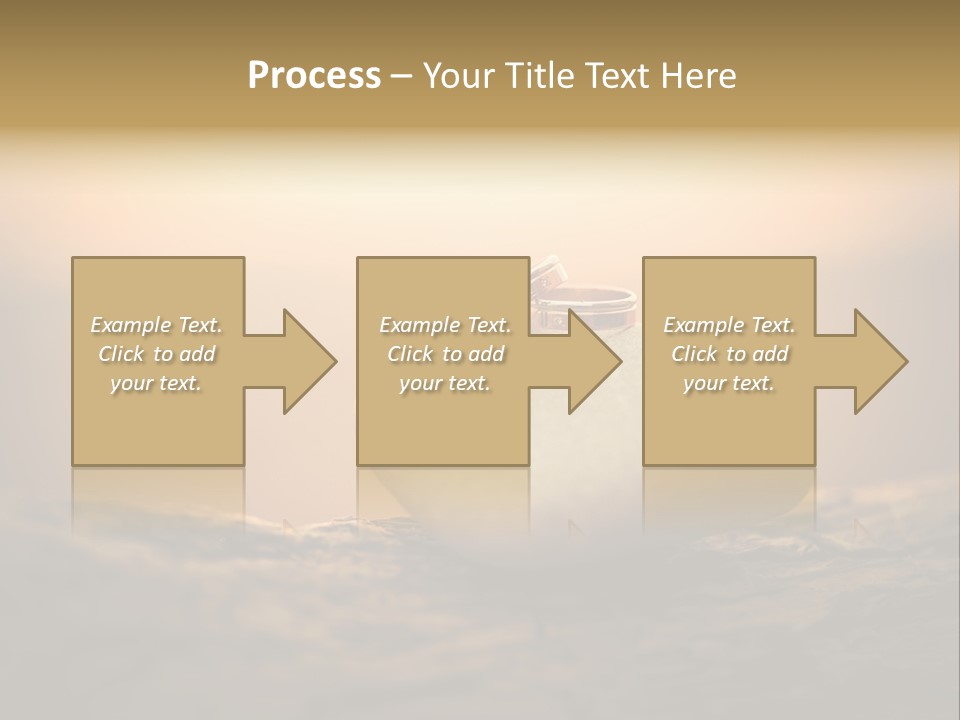 Process – Your Title Text Here

Example Text. Click to add your text.

Example Text. Click to add your text.

Example Text. Click to add your text.